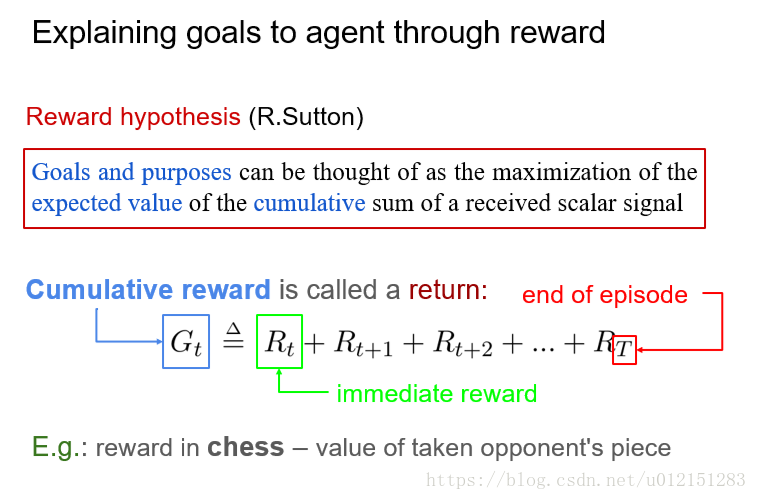 Explaining goals to agent through reward

Reward hypothesis (R.Sutton)

Goals and purposes can be thought of as the maximization of the expected value of the cumulative sum of a received scalar signal

Cumulative reward is called a return:

end of episode

$G_t \triangleq R_t + R_{t+1} + R_{t+2} + ... + R_T$

immediate reward

E.g.: reward in chess – value of taken opponent's piece

https://blog.csdn.net/u012151283